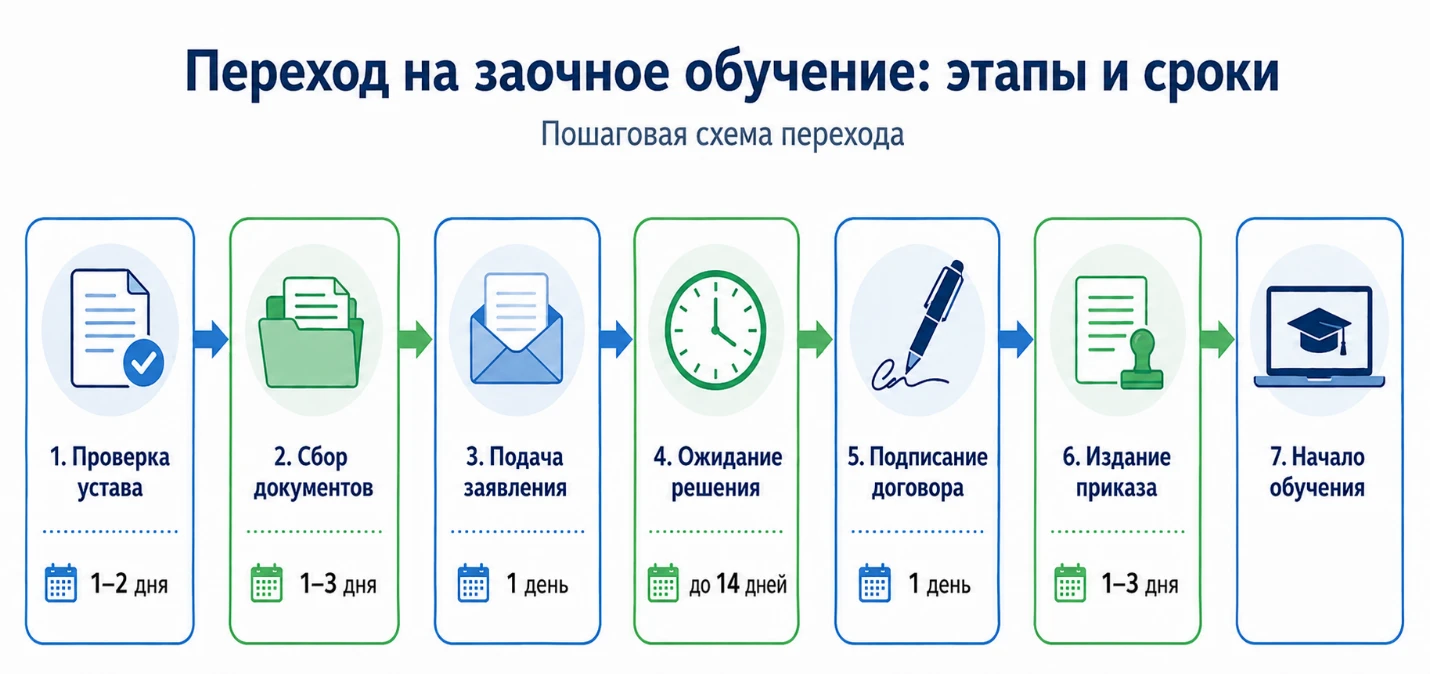 Переход на заочное обучение: этапы и сроки

Пошаговая схема перехода

1. Проверка устава

1–2 дня

2. Сбор документов

1–3 дня

3. Подача заявления

1 день

4. Ожидание решения

до 14 дней

5. Подписание договора

1 день

6. Издание приказа

1–3 дня

7. Начало обучения